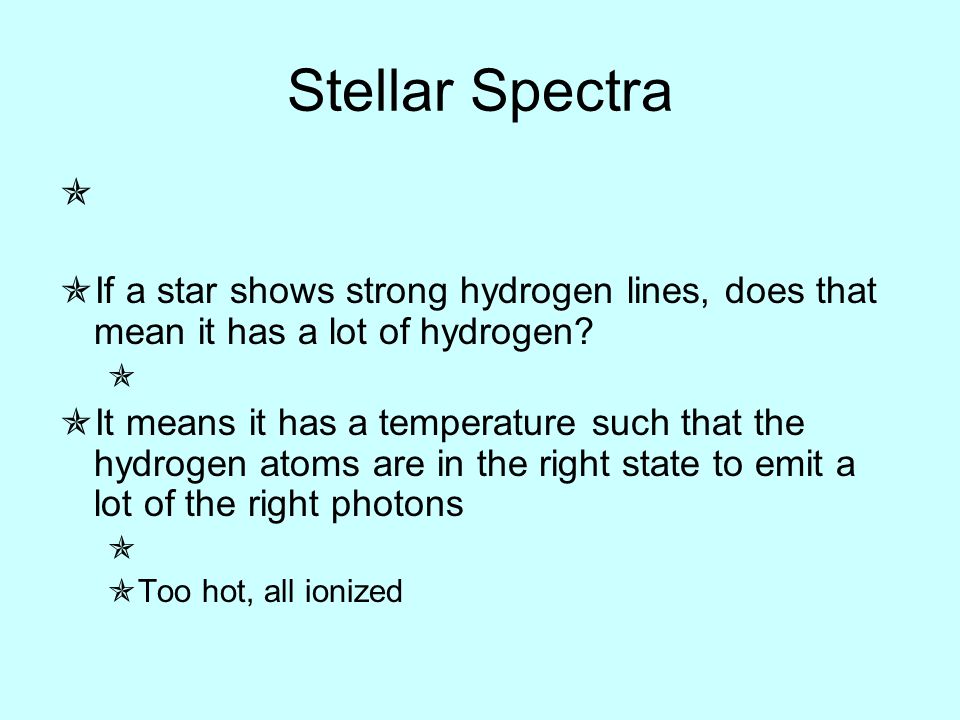 Stellar Spectra

If a star shows strong hydrogen lines, does that mean it has a lot of hydrogen?

It means it has a temperature such that the hydrogen atoms are in the right state to emit a lot of the right photons

Too hot, all ionized